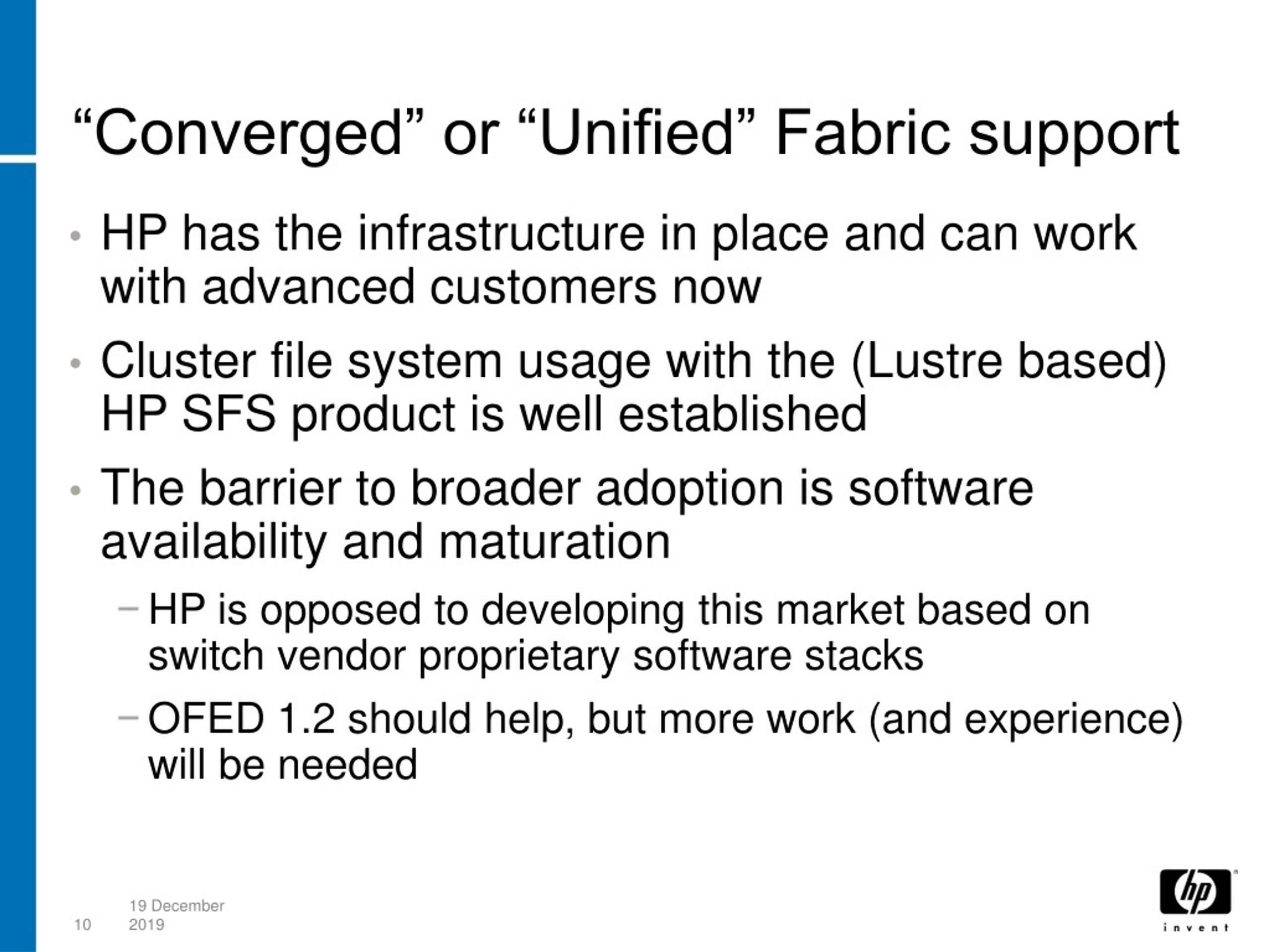 “Converged” or “Unified” Fabric support

• HP has the infrastructure in place and can work with advanced customers now

• Cluster file system usage with the (Lustre based) HP SFS product is well established

• The barrier to broader adoption is software availability and maturation

– HP is opposed to developing this market based on switch vendor proprietary software stacks

– OFED 1.2 should help, but more work (and experience) will be needed

10

19 December 2019

hp

invent